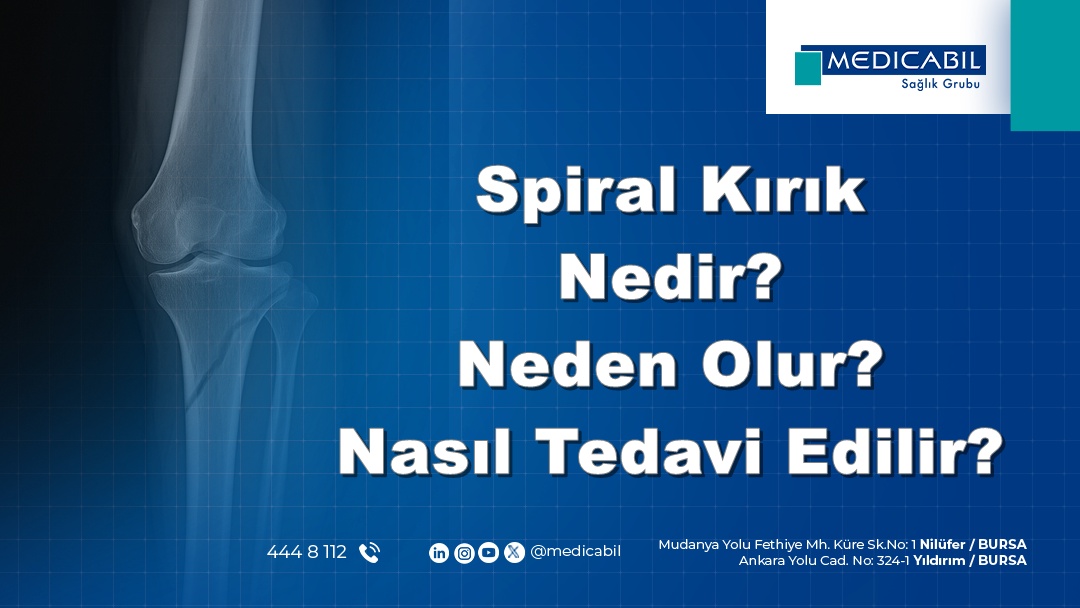 MEDICABIL
Sağlık Grubu

Spiral Kırık
Nedir?
Neden Olur?
Nasıl Tedavi Edilir?

444 8 112

@medicabil

Mudanya Yolu Fethiye Mh. Küre Sk.No: 1 Nilüfer / BURSA
Ankara Yolu Cad. No: 324-1 Yıldırım / BURSA